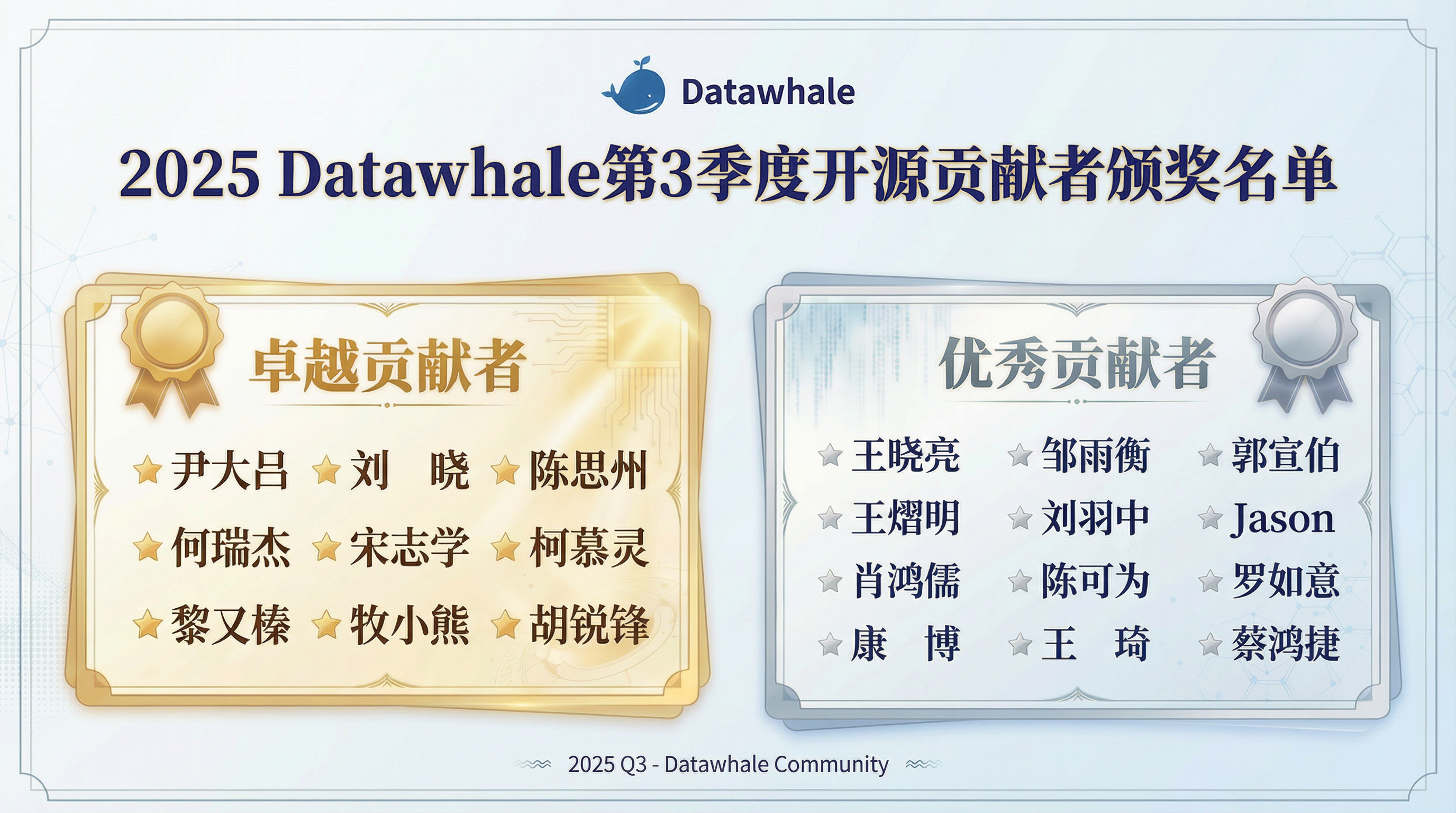 Datawhale

2025 Datawhale第3季度开源贡献者颁奖名单

卓越贡献者

尹大吕 刘 晓 陈思州
何瑞杰 宋志学 柯慕灵
黎又榛 牧小熊 胡锐锋

优秀贡献者

王晓亮 邹雨衡 郭宣伯
王熠明 刘羽中 Jason
肖鸿儒 陈可为 罗如意
康 博 王 琦 蔡鸿捷

2025 Q3 - Datawhale Community